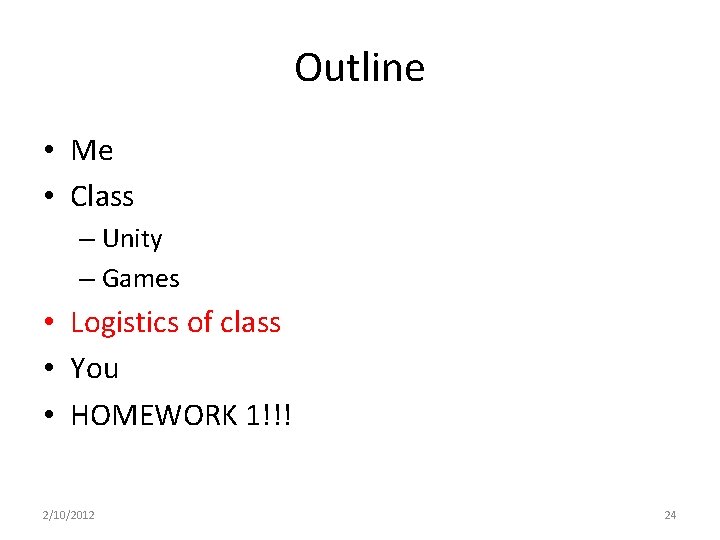 Outline

• Me
• Class
– Unity
– Games
• Logistics of class
• You
• HOMEWORK 1!!!

2/10/2012

24